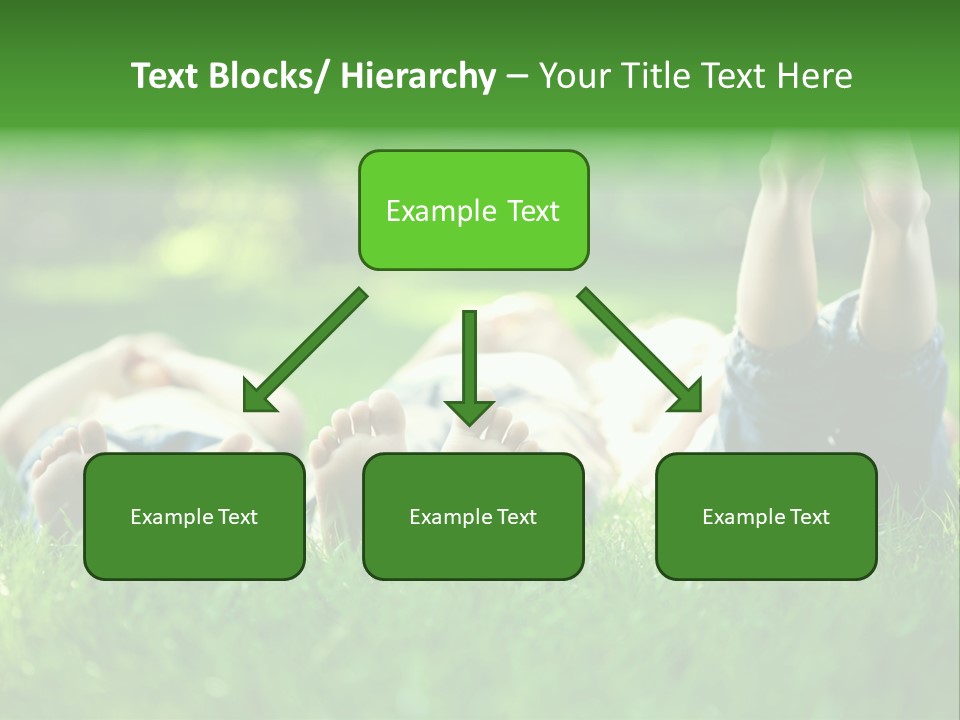 Text Blocks/ Hierarchy – Your Title Text Here

Example Text

Example Text

Example Text

Example Text